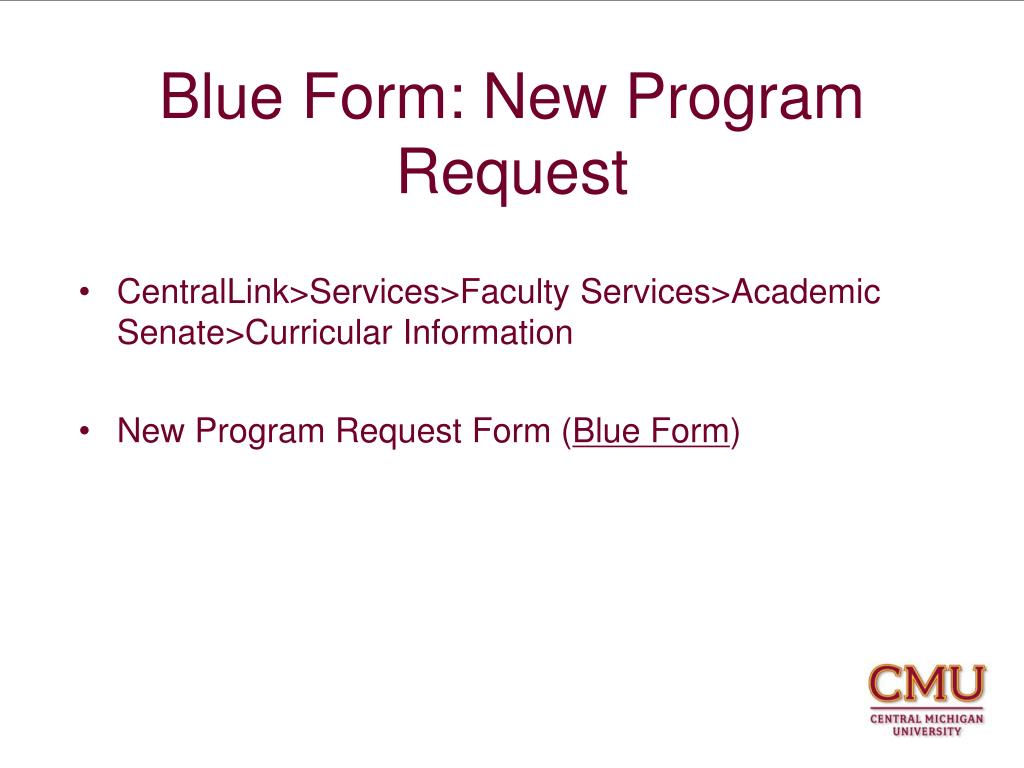 Blue Form: New Program Request

• CentralLink>Services>Faculty Services>Academic Senate>Curricular Information

• New Program Request Form (Blue Form)

CMU
CENTRAL MICHIGAN UNIVERSITY